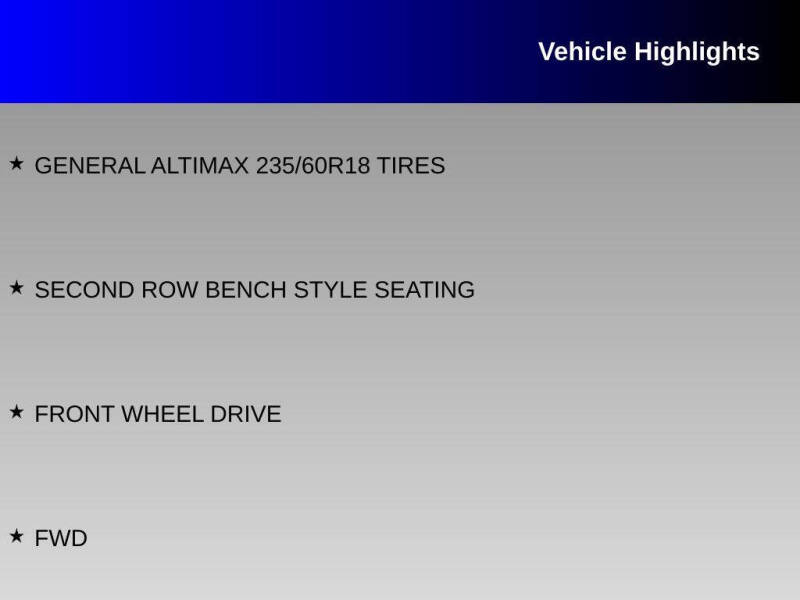 Vehicle Highlights

★ GENERAL ALTIMAX 235/60R18 TIRES

★ SECOND ROW BENCH STYLE SEATING

★ FRONT WHEEL DRIVE

★ FWD